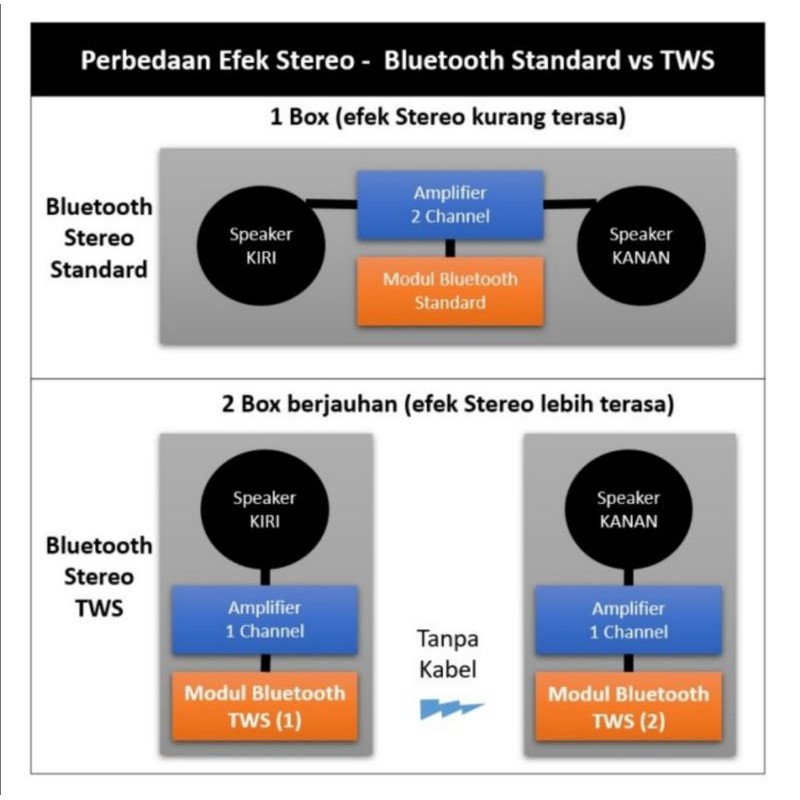 Perbedaan Efek Stereo - Bluetooth Standard vs TWS

1 Box (efek Stereo kurang terasa)

Bluetooth Stereo Standard

Speaker KIRI

Amplifier 2 Channel

Modul Bluetooth Standard

Speaker KANAN

2 Box berjauhan (efek Stereo lebih terasa)

Bluetooth Stereo TWS

Speaker KIRI

Amplifier 1 Channel

Modul Bluetooth TWS (1)

Tanpa Kabel

Speaker KANAN

Amplifier 1 Channel

Modul Bluetooth TWS (2)